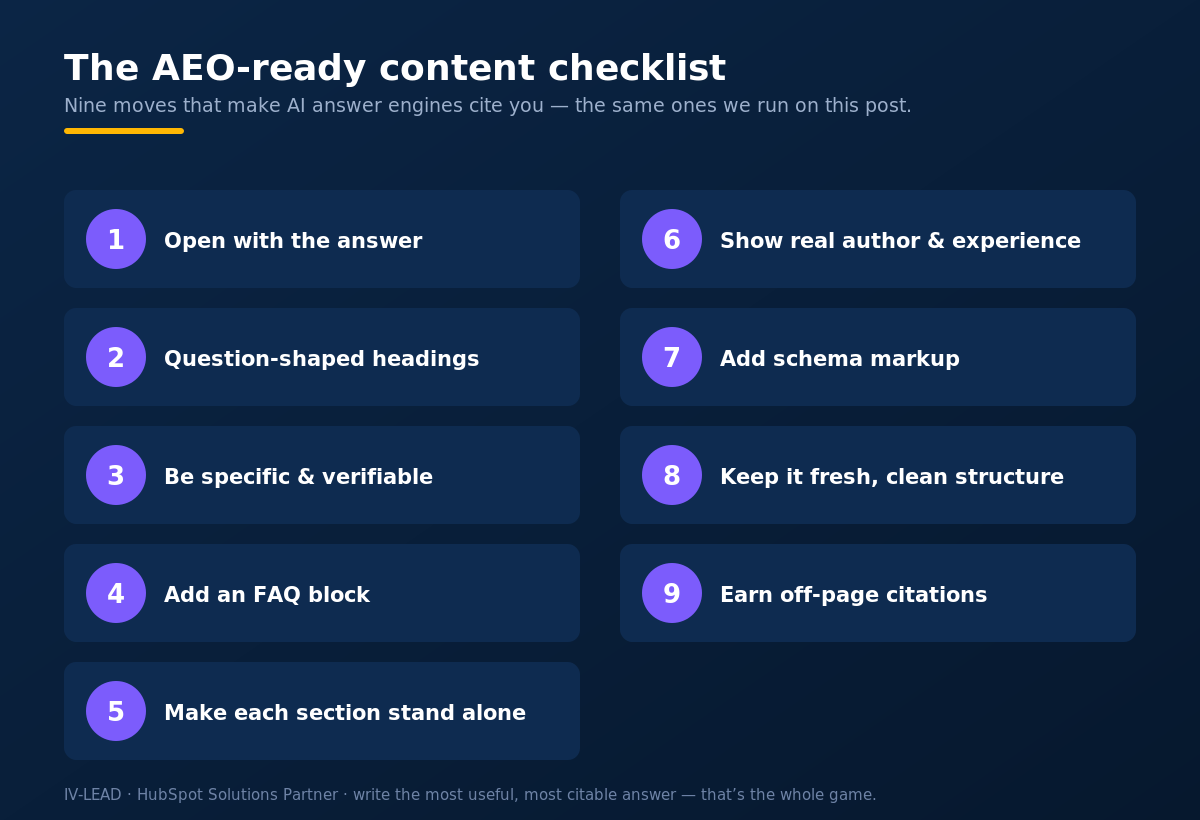 The AEO-ready content checklist

Nine moves that make AI answer engines cite you — the same ones we run on this post.

1 Open with the answer

2 Question-shaped headings

3 Be specific & verifiable

4 Add an FAQ block

5 Make each section stand alone

6 Show real author & experience

7 Add schema markup

8 Keep it fresh, clean structure

9 Earn off-page citations

IV-LEAD · HubSpot Solutions Partner · write the most useful, most citable answer — that’s the whole game.